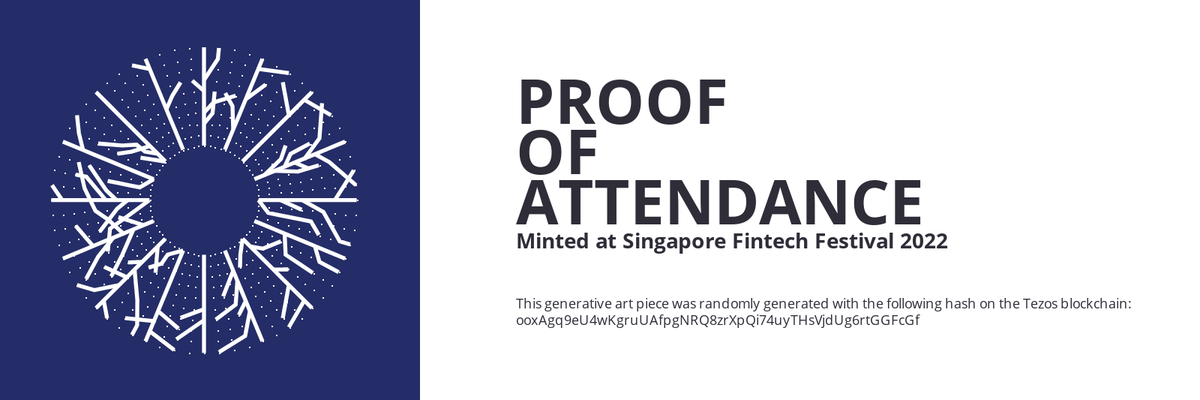 PROOF
OF
ATTENDANCE
Minted at Singapore Fintech Festival 2022

This generative art piece was randomly generated with the following hash on the Tezos blockchain:
ooxAgq9eU4wKgruUAfpgNRQ8zrXpQi74uyTHsVjdUg6rtGGFcGf